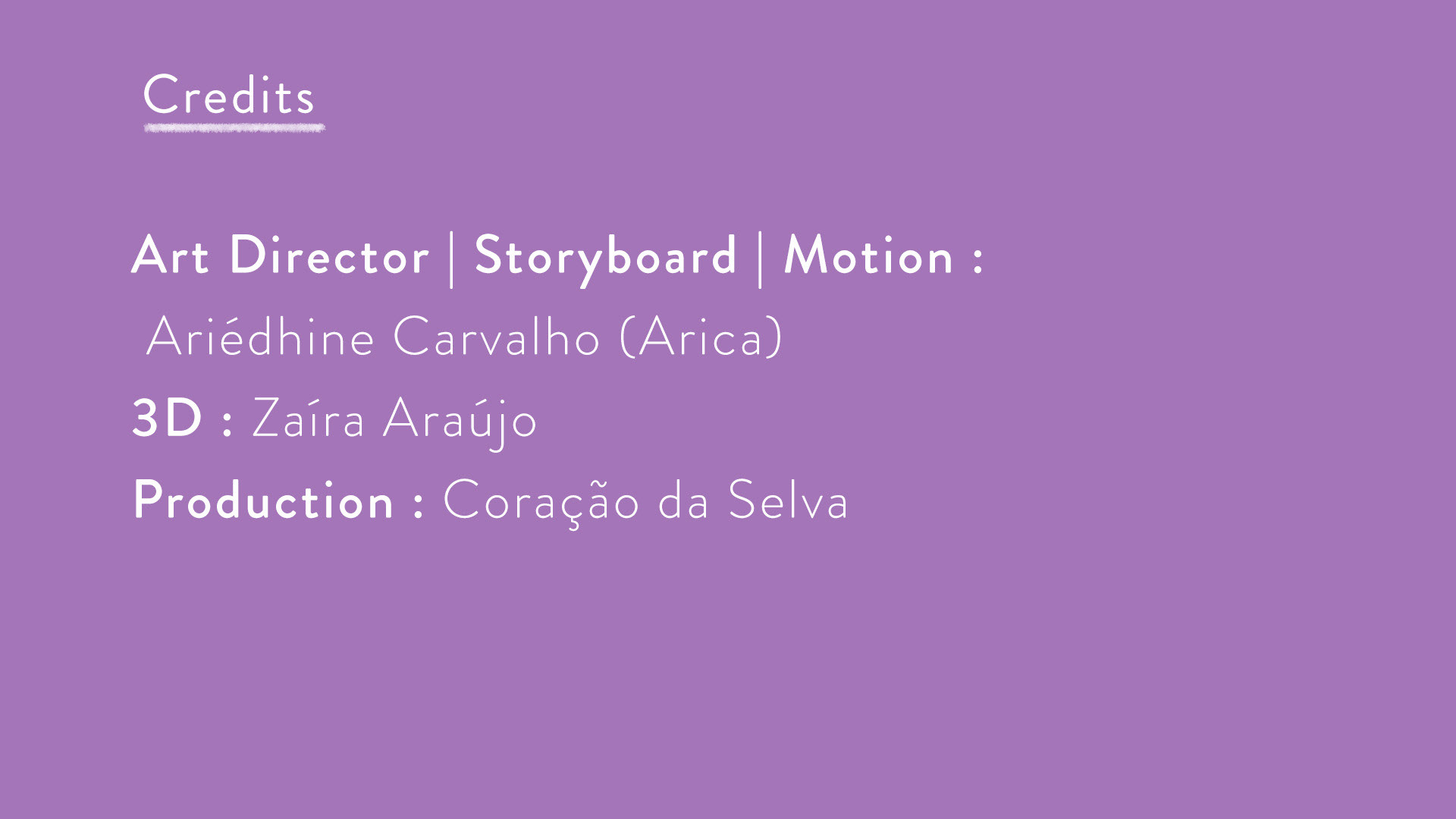 Credits

Art Director | Storyboard | Motion :

Ariédhine Carvalho (Arica)

3D : Zaíra Araújo

Production : Coração da Selva